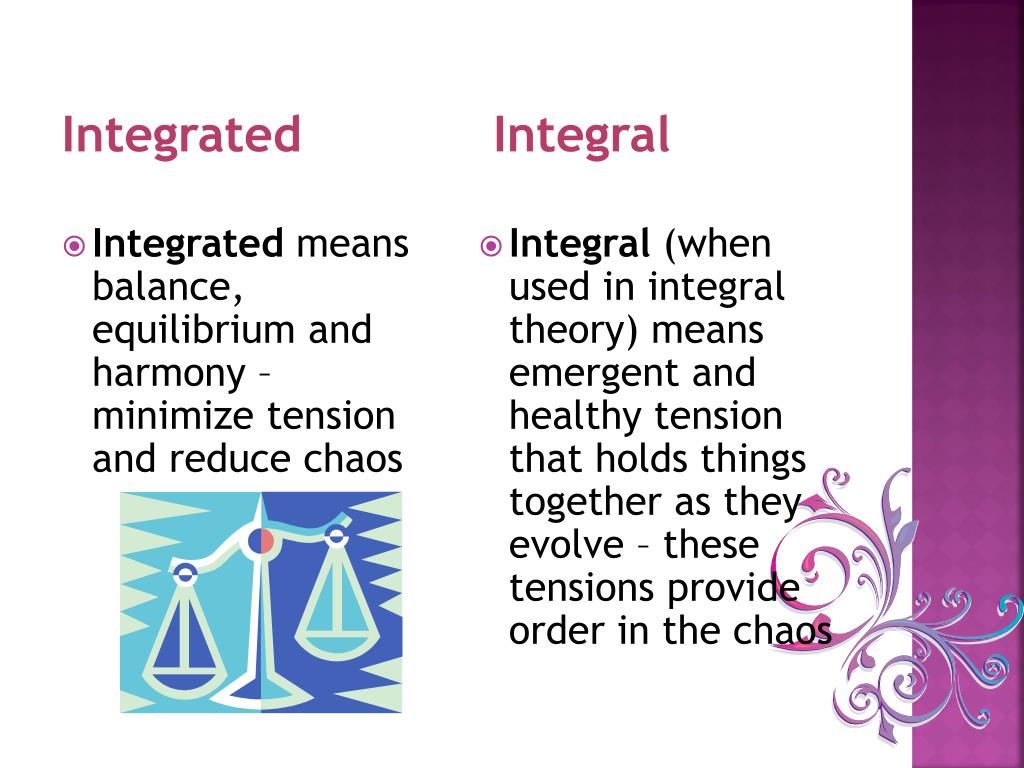 Integrated

Integrated means balance, equilibrium and harmony – minimize tension and reduce chaos

Integral

Integral (when used in integral theory) means emergent and healthy tension that holds things together as they evolve – these tensions provide order in the chaos